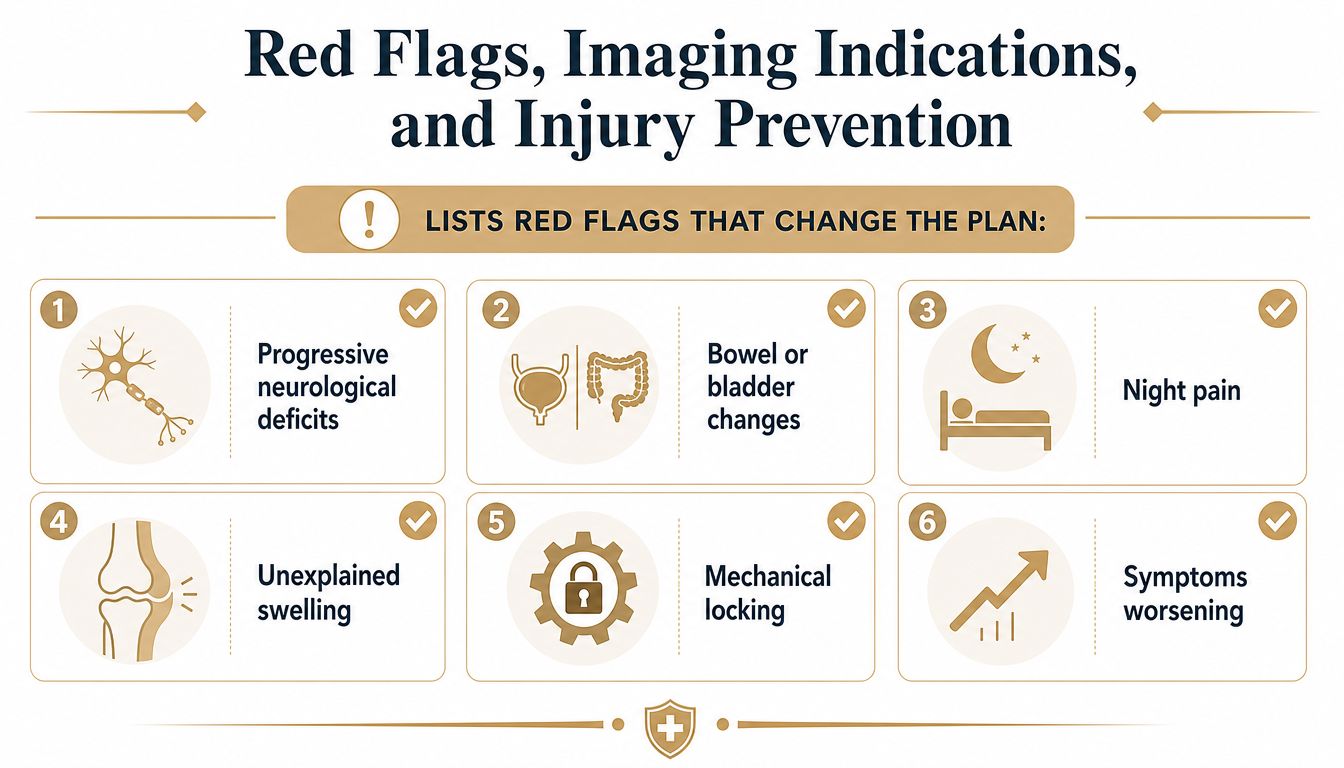 Red Flags, Imaging Indications, and Injury Prevention

! LISTS RED FLAGS THAT CHANGE THE PLAN:

1 Progressive neurological deficits

2 Bowel or bladder changes

3 Night pain

4 Unexplained swelling

5 Mechanical locking

6 Symptoms worsening